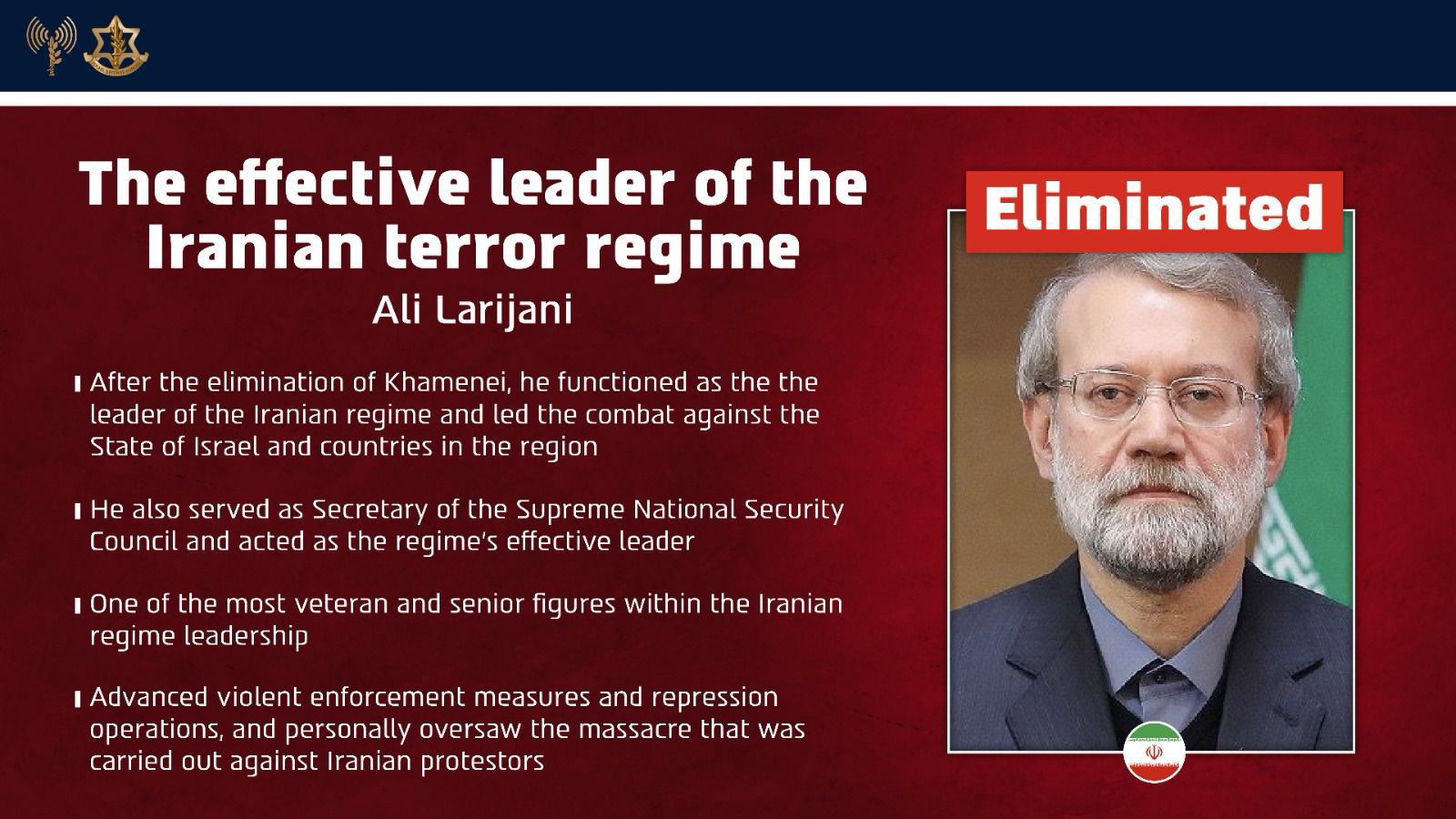 The effective leader of the Iranian terror regime
Ali Larijani

After the elimination of Khamenei, he functioned as the the leader of the Iranian regime and led the combat against the State of Israel and countries in the region

He also served as Secretary of the Supreme National Security Council and acted as the regime's effective leader

One of the most veteran and senior figures within the Iranian regime leadership

Advanced violent enforcement measures and repression operations, and personally oversaw the massacre that was carried out against Iranian protestors

Eliminated